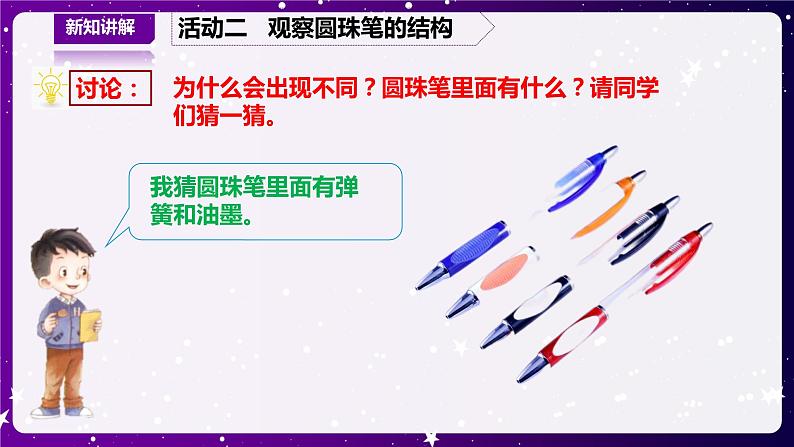 新知讲解

活动二　观察圆珠笔的结构

讨论：

为什么会出现不同？圆珠笔里面有什么？请同学们猜一猜。

我猜圆珠笔里面有弹簧和油墨。